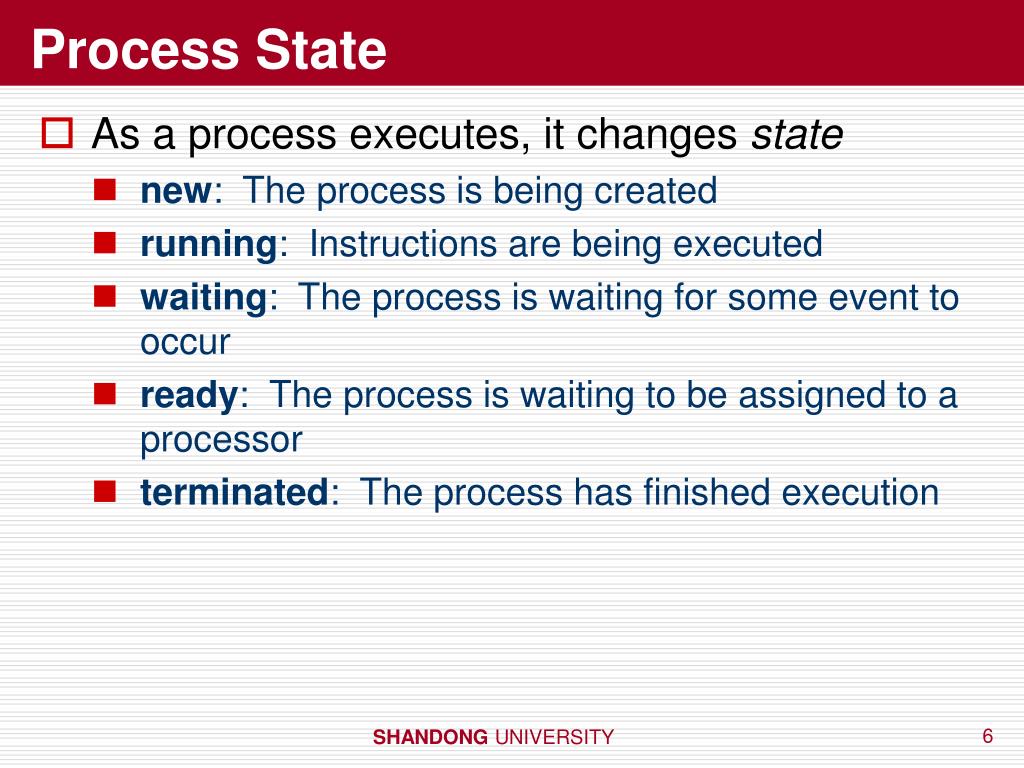 Process State

As a process executes, it changes state

new: The process is being created

running: Instructions are being executed

waiting: The process is waiting for some event to occur

ready: The process is waiting to be assigned to a processor

terminated: The process has finished execution

SHANDONG UNIVERSITY

6